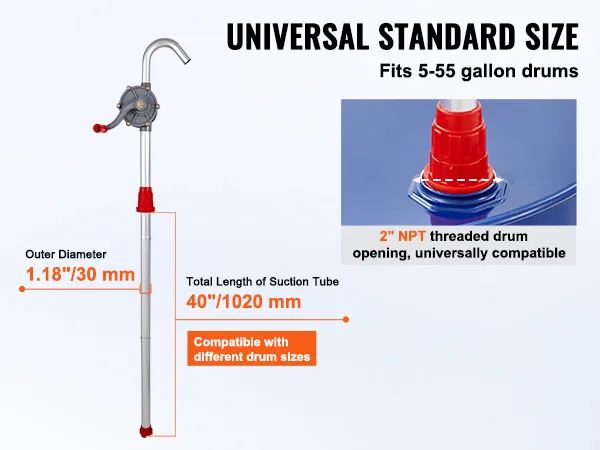 UNIVERSAL STANDARD SIZE

Fits 5-55 gallon drums

2" NPT threaded drum opening, universally compatible

Outer Diameter
1.18"/30 mm

Total Length of Suction Tube
40"/1020 mm

Compatible with different drum sizes